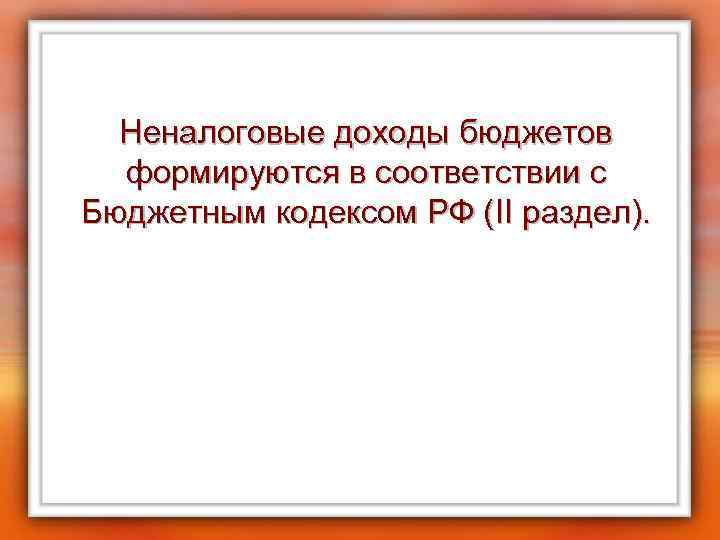 Неналоговые доходы бюджетов формируются в соответствии с Бюджетным кодексом РФ (II раздел).